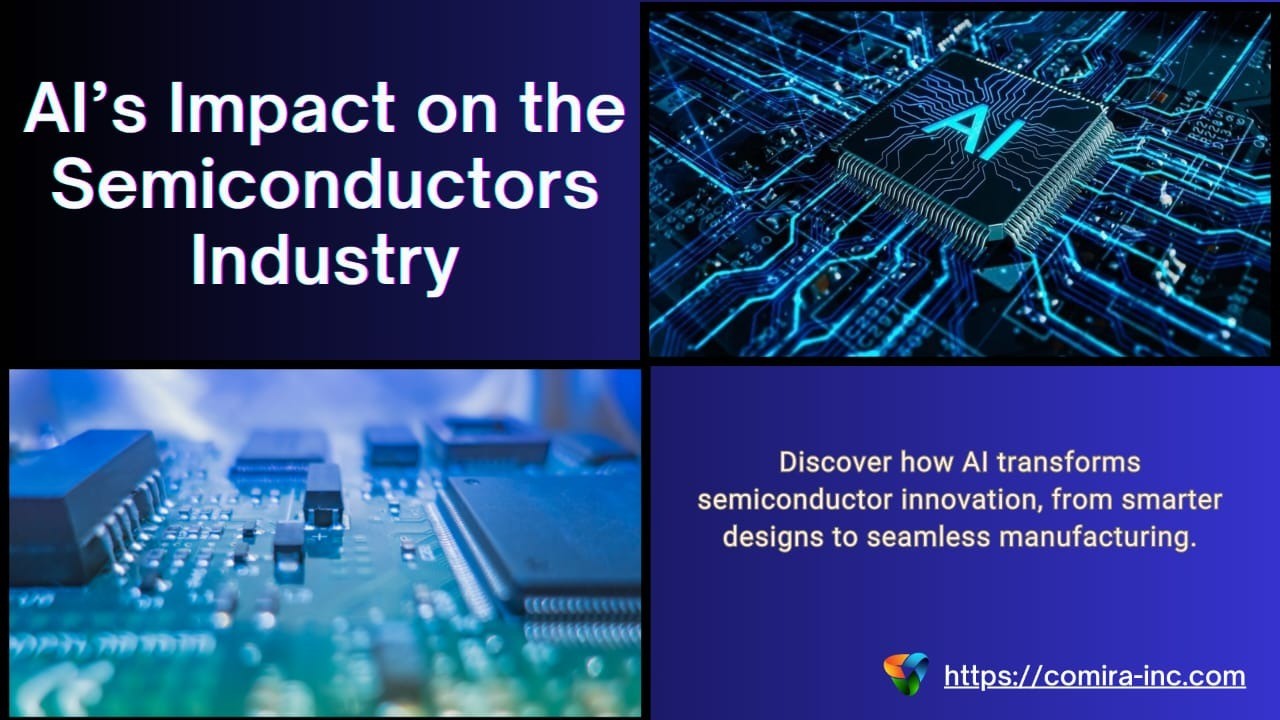 AI's Impact on the Semiconductors Industry

AI

Discover how AI transforms semiconductor innovation, from smarter designs to seamless manufacturing.

https://comira-inc.com